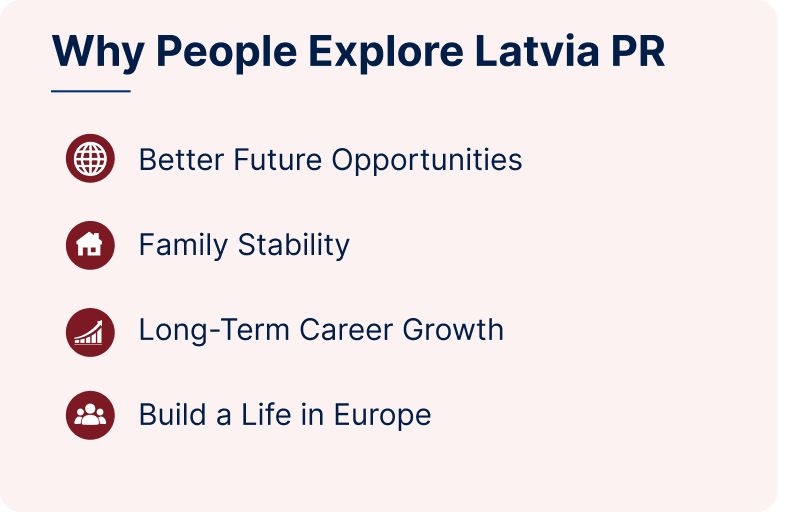 Why People Explore Latvia PR

Better Future Opportunities

Family Stability

Long-Term Career Growth

Build a Life in Europe